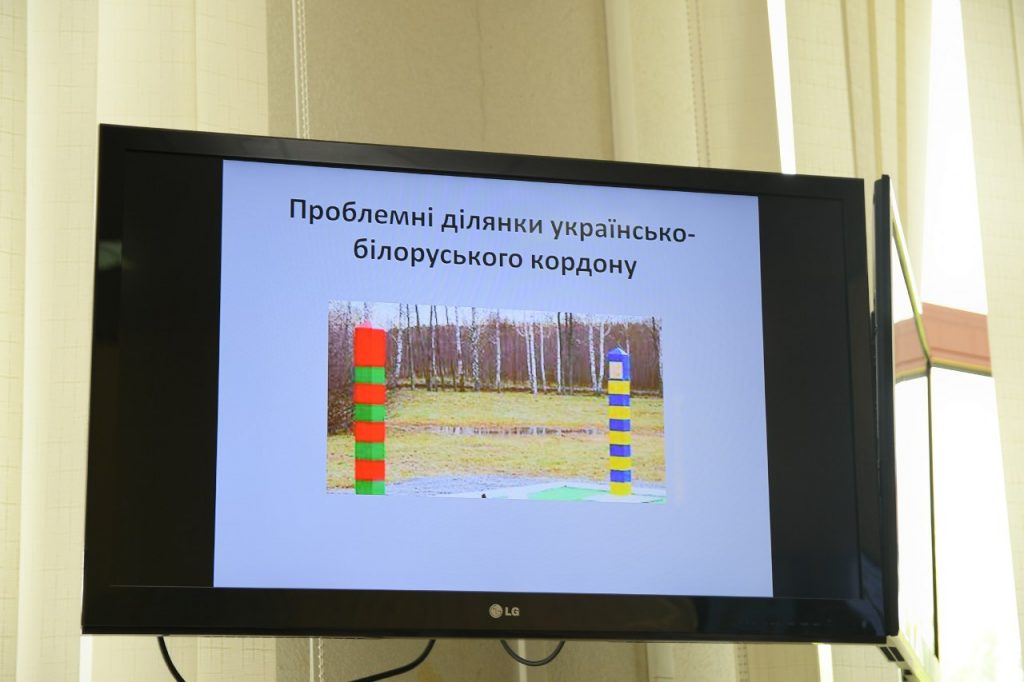 Проблемні ділянки українсько-білоруського кордону

LG